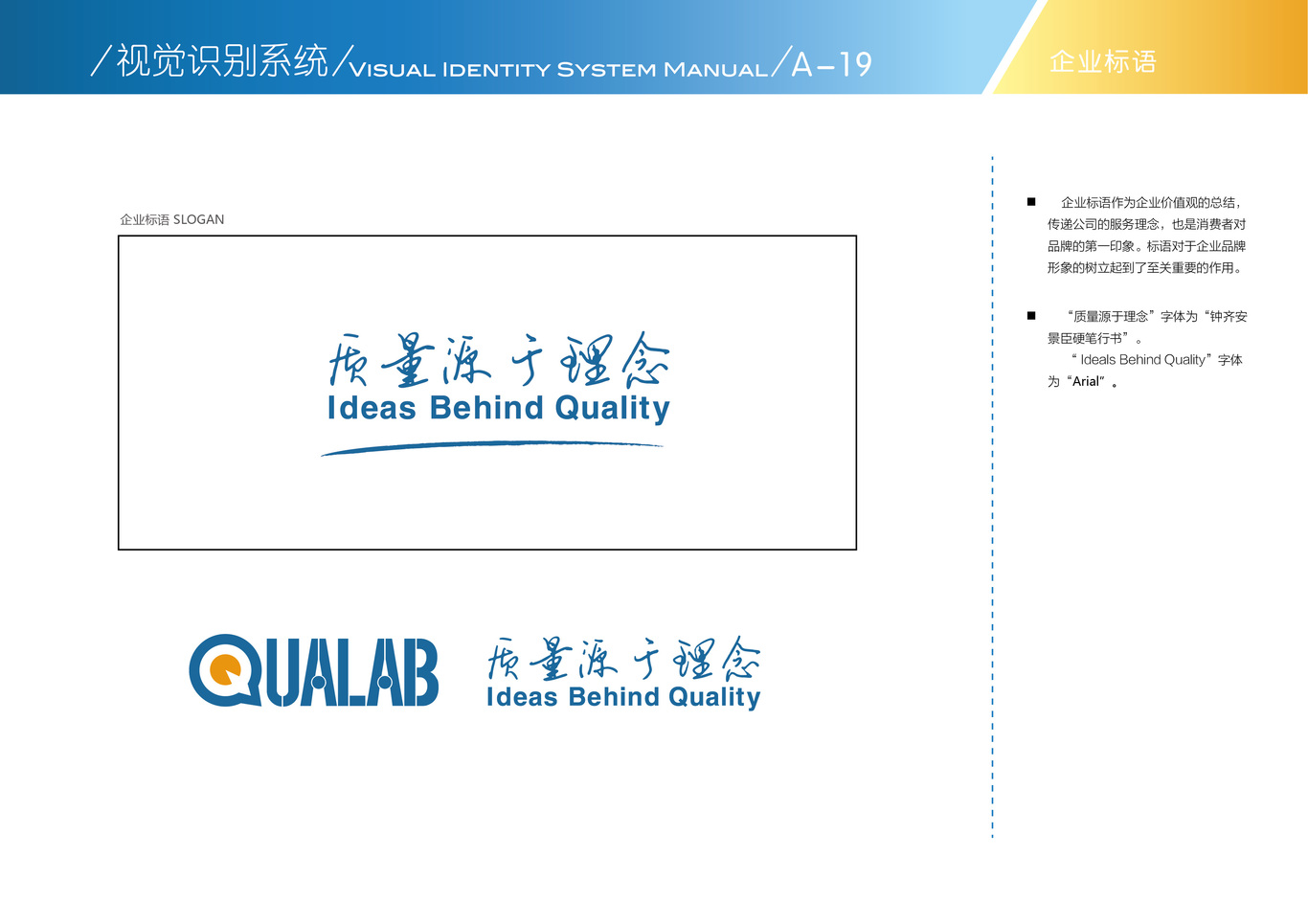 /视觉识别系统/VISUAL IDENTITY SYSTEM MANUAL/A-19

企业标语

企业标语 SLOGAN

质量源于理念
Ideas Behind Quality

QUALAB 质量源于理念
Ideas Behind Quality

■ 企业标语作为企业价值观的总结，传递公司的服务理念，也是消费者对品牌的第一印象。标语对于企业品牌形象的树立起到了至关重要的作用。

■ “质量源于理念”字体为“钟齐安景臣硬笔行书”。
“ Ideals Behind Quality”字体为“Arial”。